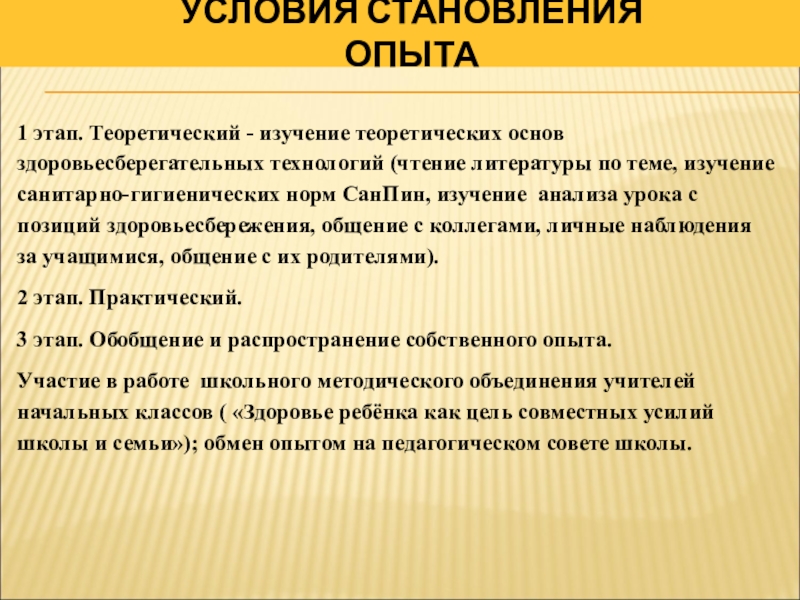 УСЛОВИЯ СТАНОВЛЕНИЯ ОПЫТА

1 этап. Теоретический - изучение теоретических основ здоровьесберегательных технологий (чтение литературы по теме, изучение санитарно-гигиенических норм СанПин, изучение анализа урока с позиций здоровьесбережения, общение с коллегами, личные наблюдения за учащимися, общение с их родителями).

2 этап. Практический.

3 этап. Обобщение и распространение собственного опыта.

Участие в работе школьного методического объединения учителей начальных классов ( «Здоровье ребёнка как цель совместных усилий школы и семьи»); обмен опытом на педагогическом совете школы.